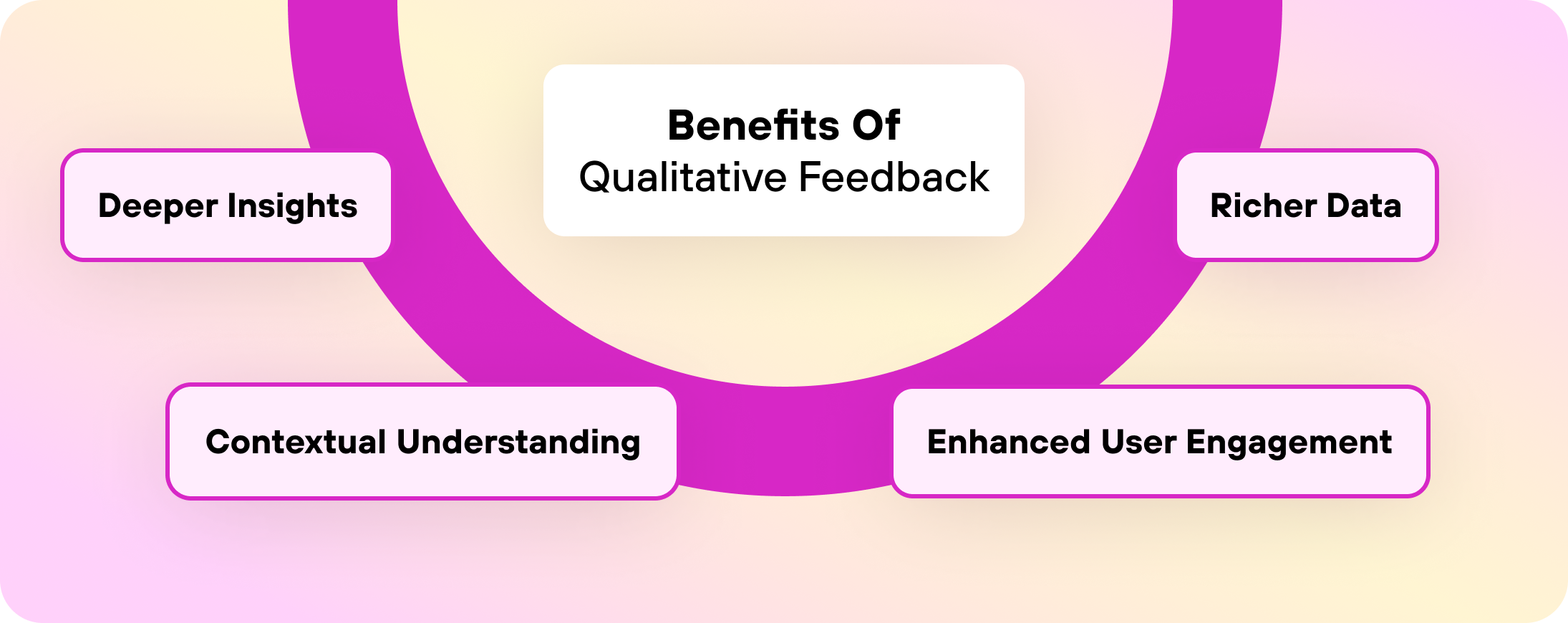 Benefits Of
Qualitative Feedback

Deeper Insights

Richer Data

Contextual Understanding

Enhanced User Engagement